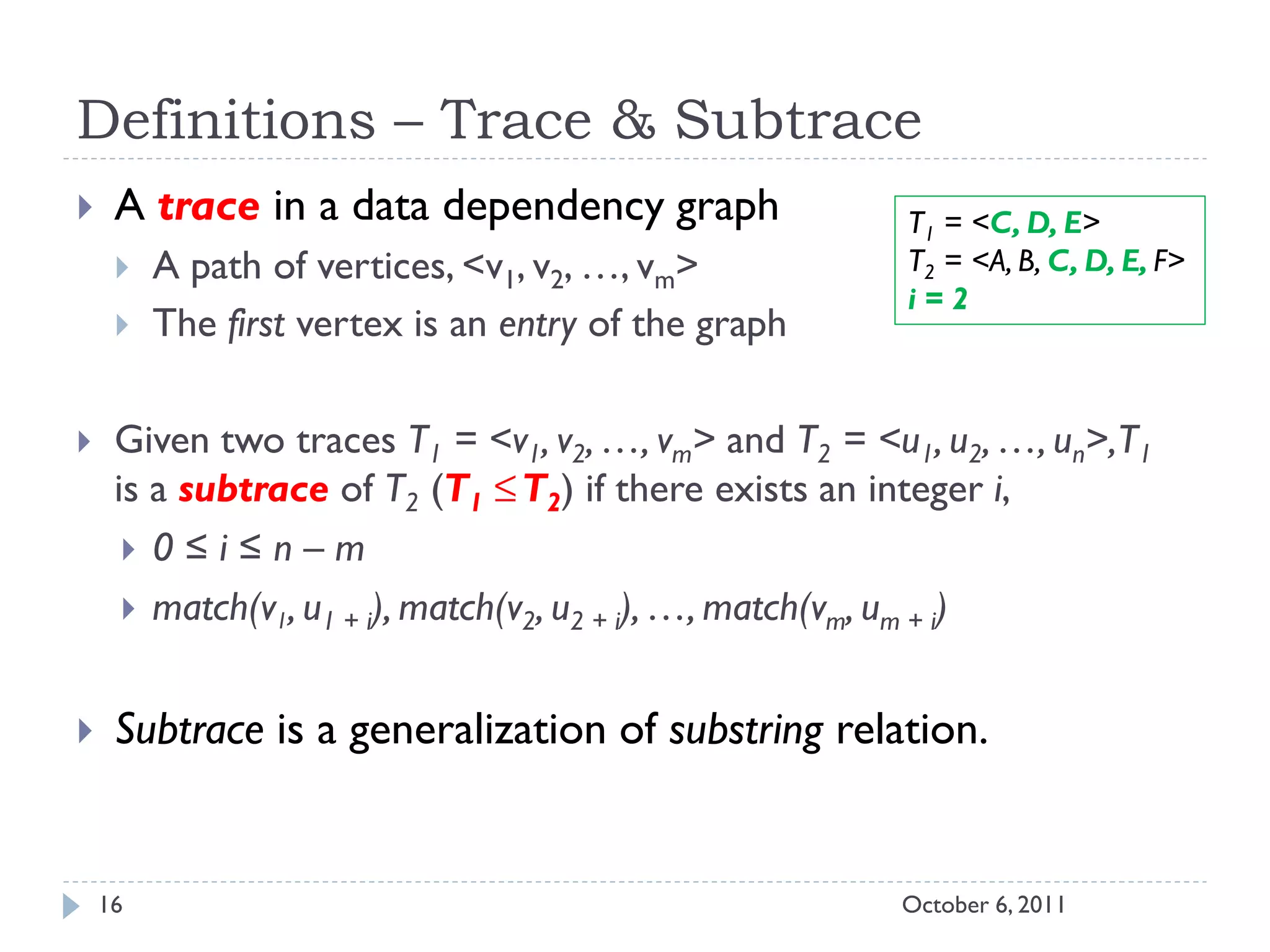 Definitions – Trace & Subtrace

A trace in a data dependency graph

A path of vertices, $<v_1, v_2, \ldots, v_m>$

The first vertex is an entry of the graph

$T_1 = <C, D, E>$
$T_2 = <A, B, C, D, E, F>$
$i = 2$

Given two traces $T_1 = <v_1, v_2, \ldots, v_m>$ and $T_2 = <u_1, u_2, \ldots, u_n>$, $T_1$ is a subtrace of $T_2$ ($T_1 \leq T_2$) if there exists an integer $i$,

$0 \leq i \leq n - m$

$match(v_1, u_{1+i}), match(v_2, u_{2+i}), \ldots, match(v_m, u_{m+i})$

Subtrace is a generalization of substring relation.

16

October 6, 2011